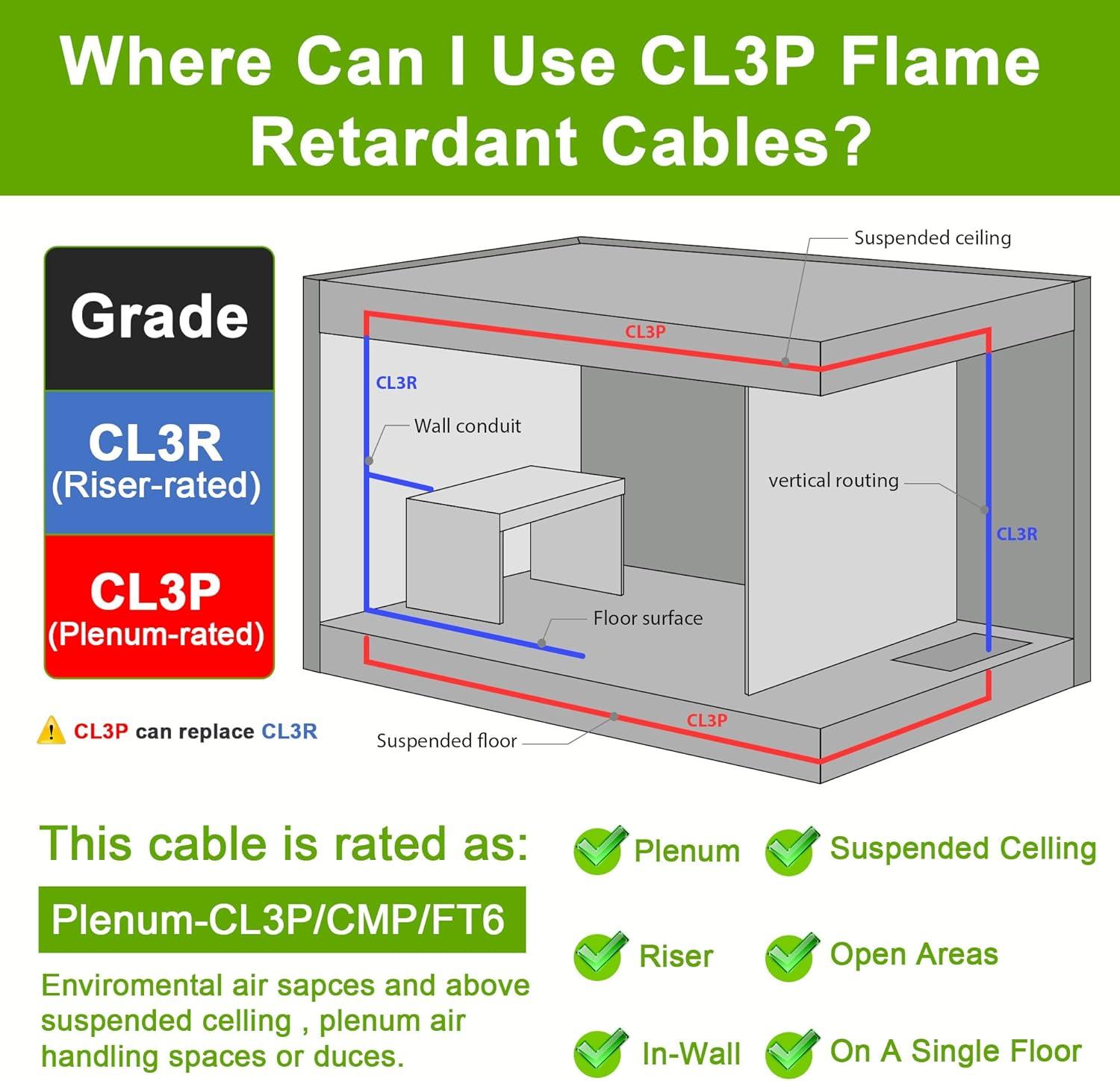 Where Can I Use CL3P Flame Retardant Cables?

Grade

CL3R (Riser-rated)

CL3P (Plenum-rated)

CL3P can replace CL3R

Suspended ceiling

CL3P

CL3R

Wall conduit

vertical routing

CL3R

Floor surface

CL3P

Suspended floor

This cable is rated as:

Plenum-CL3P/CMP/FT6

Enviromental air sapces and above suspended celling , plenum air handling spaces or duces.

Plenum

Suspended Celling

Riser

Open Areas

In-Wall

On A Single Floor